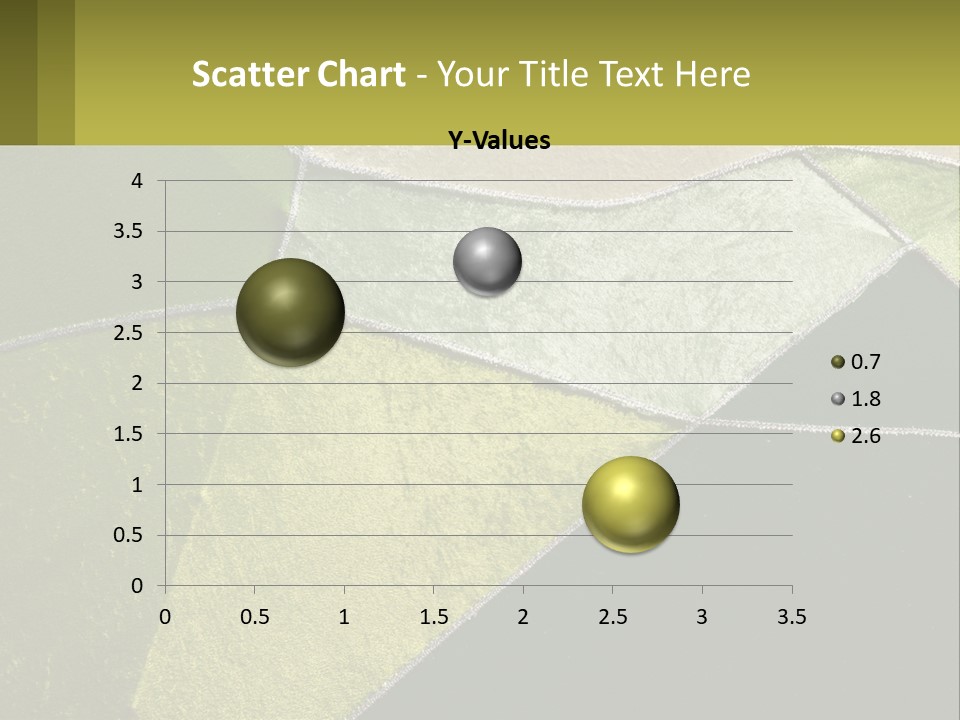 Scatter Chart - Your Title Text Here

Y-Values

4
3.5
3
2.5
2
1.5
1
0.5
0

0 0.5 1 1.5 2 2.5 3 3.5

0.7
1.8
2.6